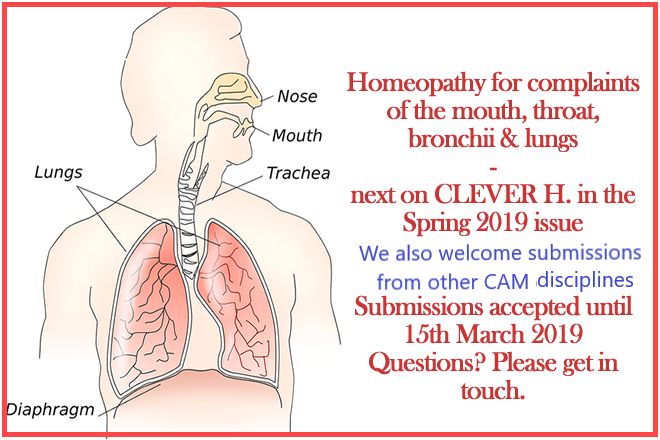 Nose
Mouth
Lungs
Trachea
Diaphragm

Homeopathy for complaints of the mouth, throat, bronchii & lungs
-
next on CLEVER H. in the Spring 2019 issue

We also welcome submissions from other CAM disciplines

Submissions accepted until 15th March 2019
Questions? Please get in touch.